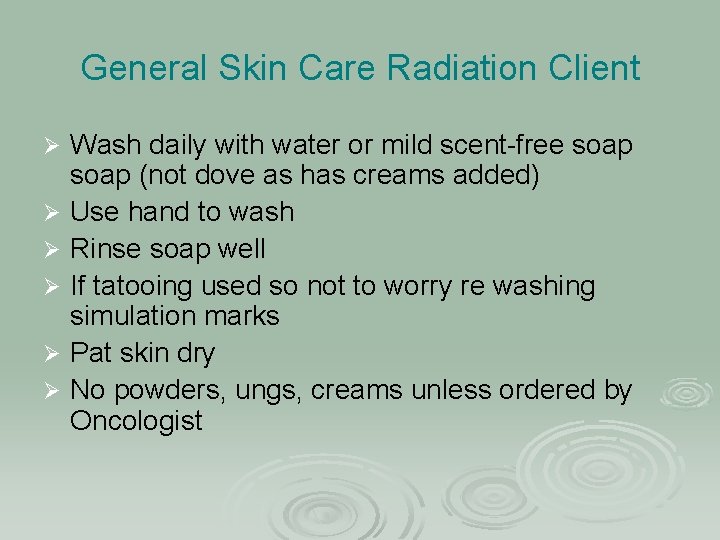 General Skin Care Radiation Client

➢ Wash daily with water or mild scent-free soap soap (not dove as has creams added)
➢ Use hand to wash
➢ Rinse soap well
➢ If tatooing used so not to worry re washing simulation marks
➢ Pat skin dry
➢ No powders, ungs, creams unless ordered by Oncologist